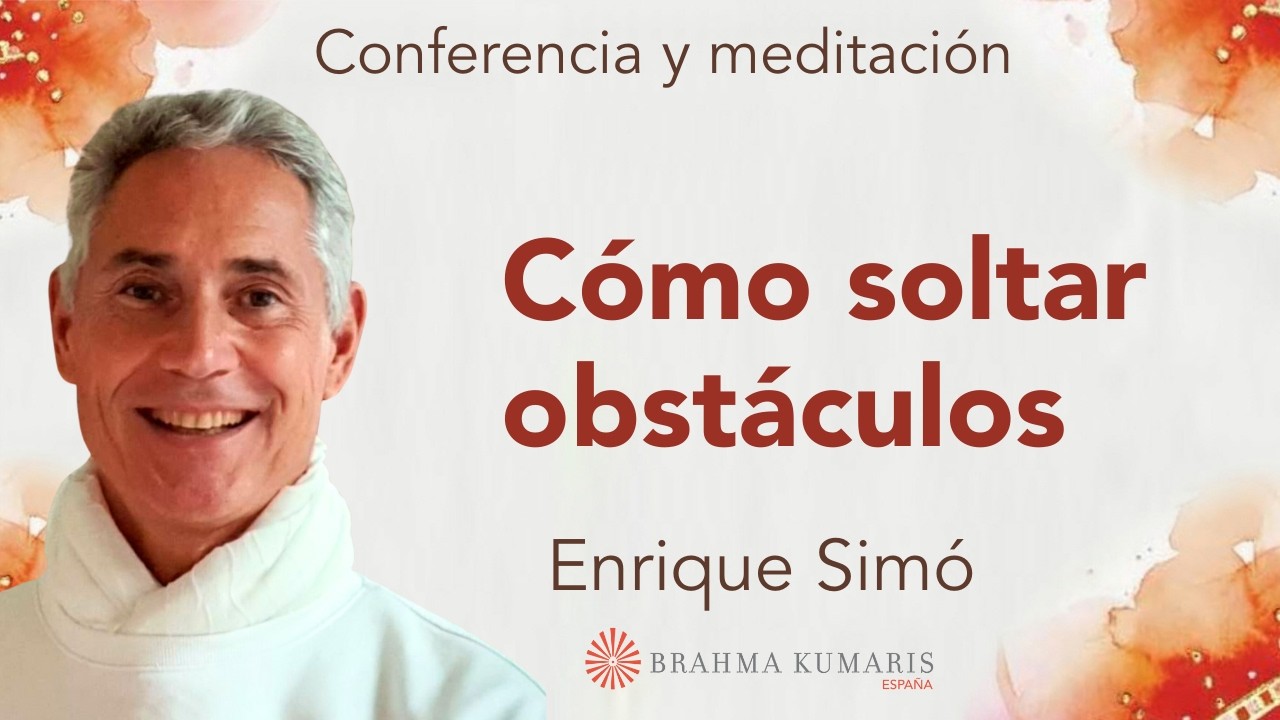 Conferencia y meditación

Cómo soltar obstáculos

Enrique Simó

BRAHMA KUMARIS
ESPAÑA